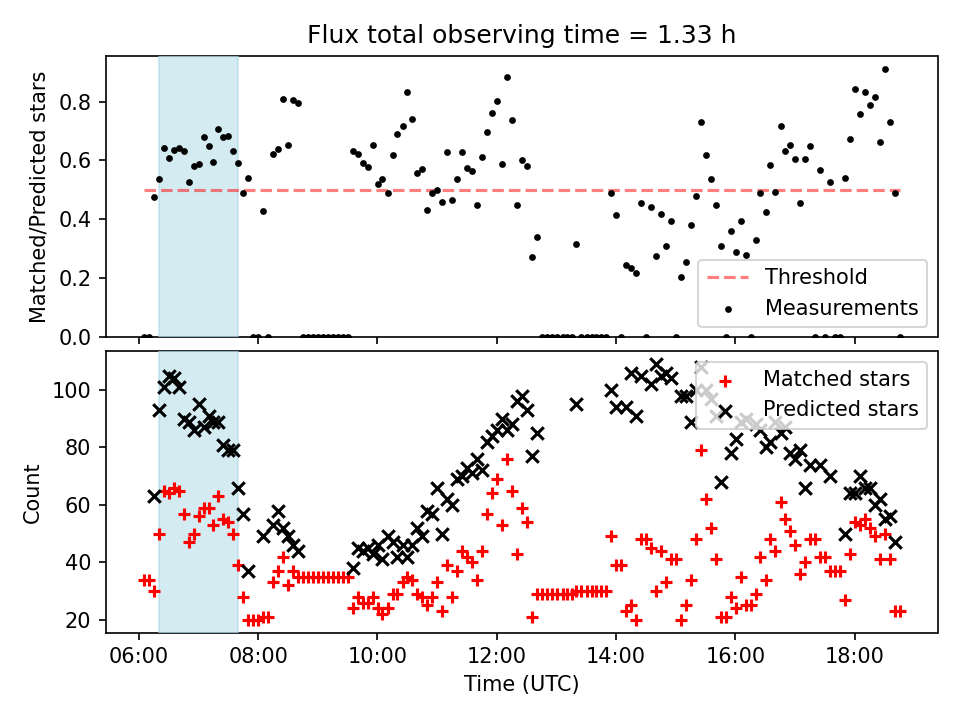 Flux total observing time = 1.33 h

Matched/Predicted stars

0.8
0.6
0.4
0.2
0.0

Threshold
Measurements

Count

100
80
60
40
20

Matched stars
Predicted stars

06:00
08:00
10:00
12:00
14:00
16:00
18:00

Time (UTC)